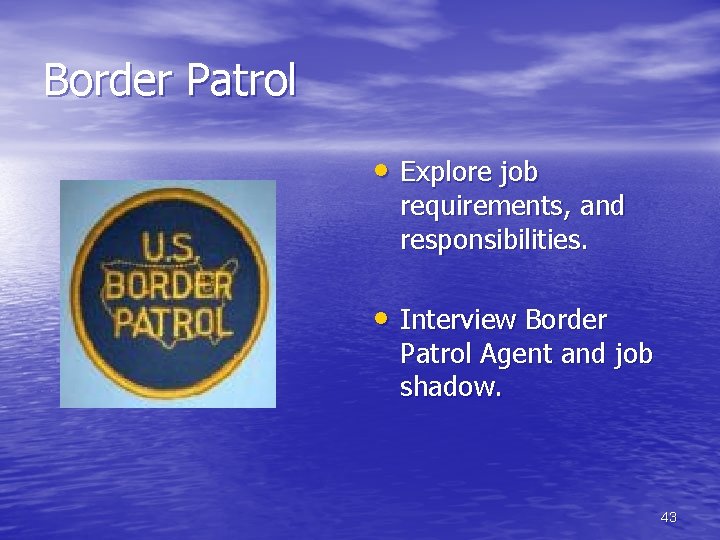 Border Patrol

U.S. BORDER PATROL

• Explore job requirements, and responsibilities.

• Interview Border Patrol Agent and job shadow.

43